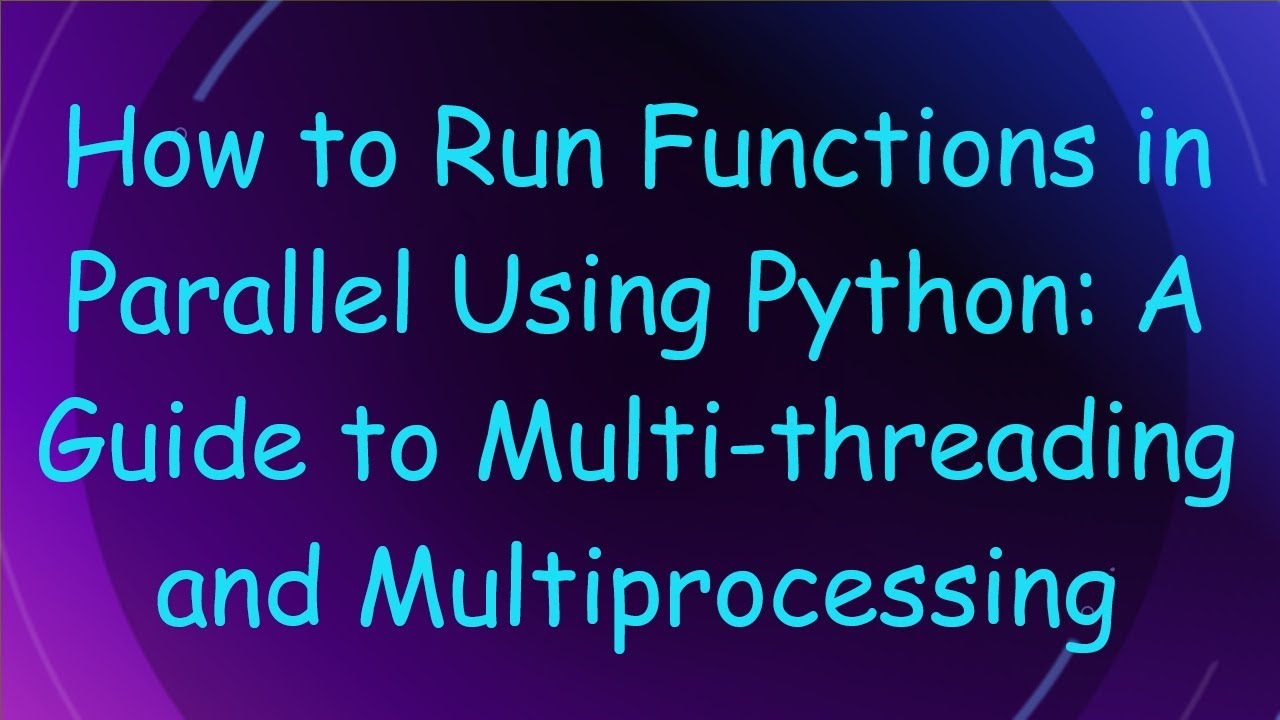 How to Run Functions in Parallel Using Python: A Guide to Multi-threading and Multiprocessing